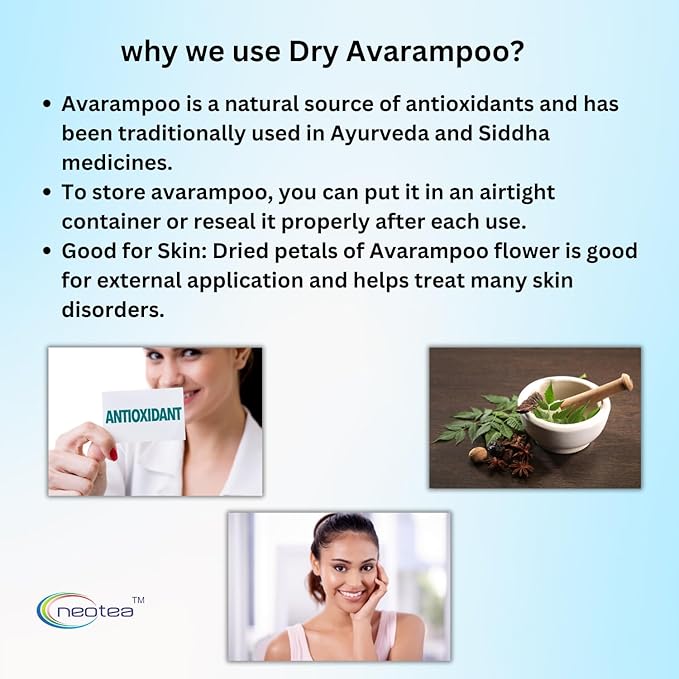 why we use Dry Avarampoo?

• Avarampoo is a natural source of antioxidants and has been traditionally used in Ayurveda and Siddha medicines.
• To store avarampoo, you can put it in an airtight container or reseal it properly after each use.
• Good for Skin: Dried petals of Avarampoo flower is good for external application and helps treat many skin disorders.

ANTIOXIDANT

neotea™